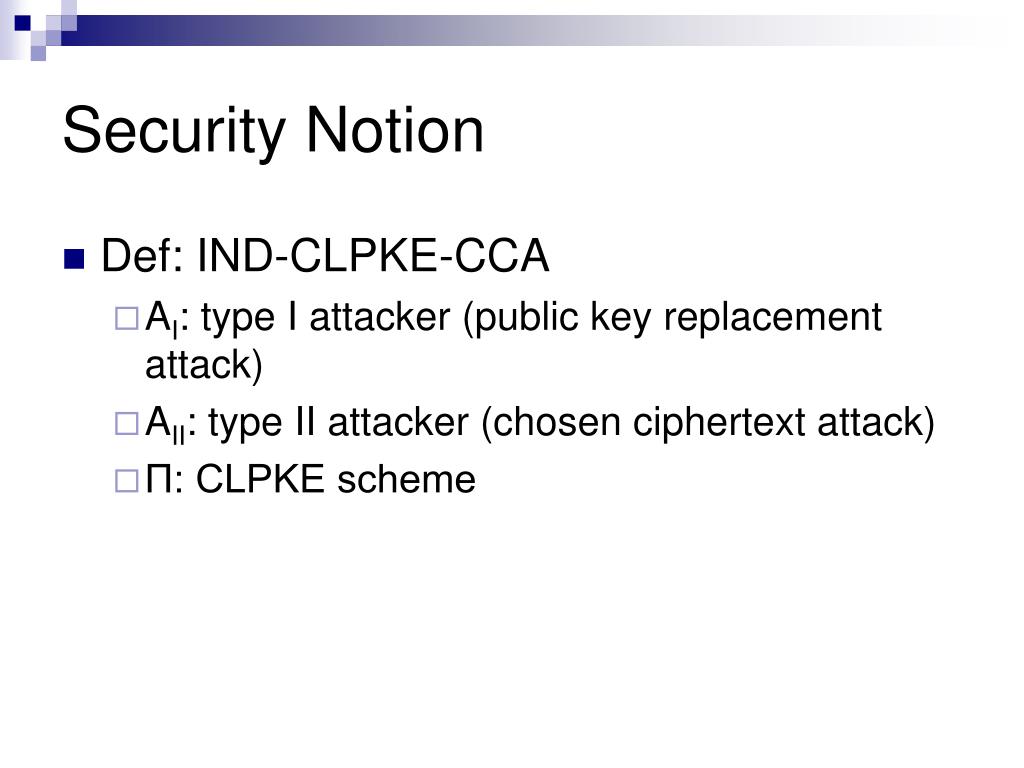 Security Notion

Def: IND-CLPKE-CCA

$A_I$: type I attacker (public key replacement attack)

$A_{II}$: type II attacker (chosen ciphertext attack)

Π: CLPKE scheme